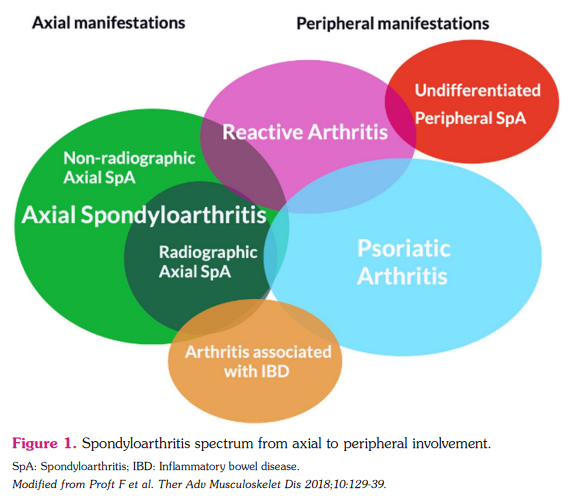 Axial manifestations

Peripheral manifestations

Undifferentiated Peripheral SpA

Reactive Arthritis

Non-radiographic Axial SpA

Axial Spondyloarthritis

Radiographic Axial SpA

Psoriatic Arthritis

Arthritis associated with IBD

Figure 1. Spondyloarthritis spectrum from axial to peripheral involvement.

SpA: Spondyloarthritis; IBD: Inflammatory bowel disease.

Modified from Proft F et al. Ther Adv Musculoskelet Dis 2018;10:129-39.